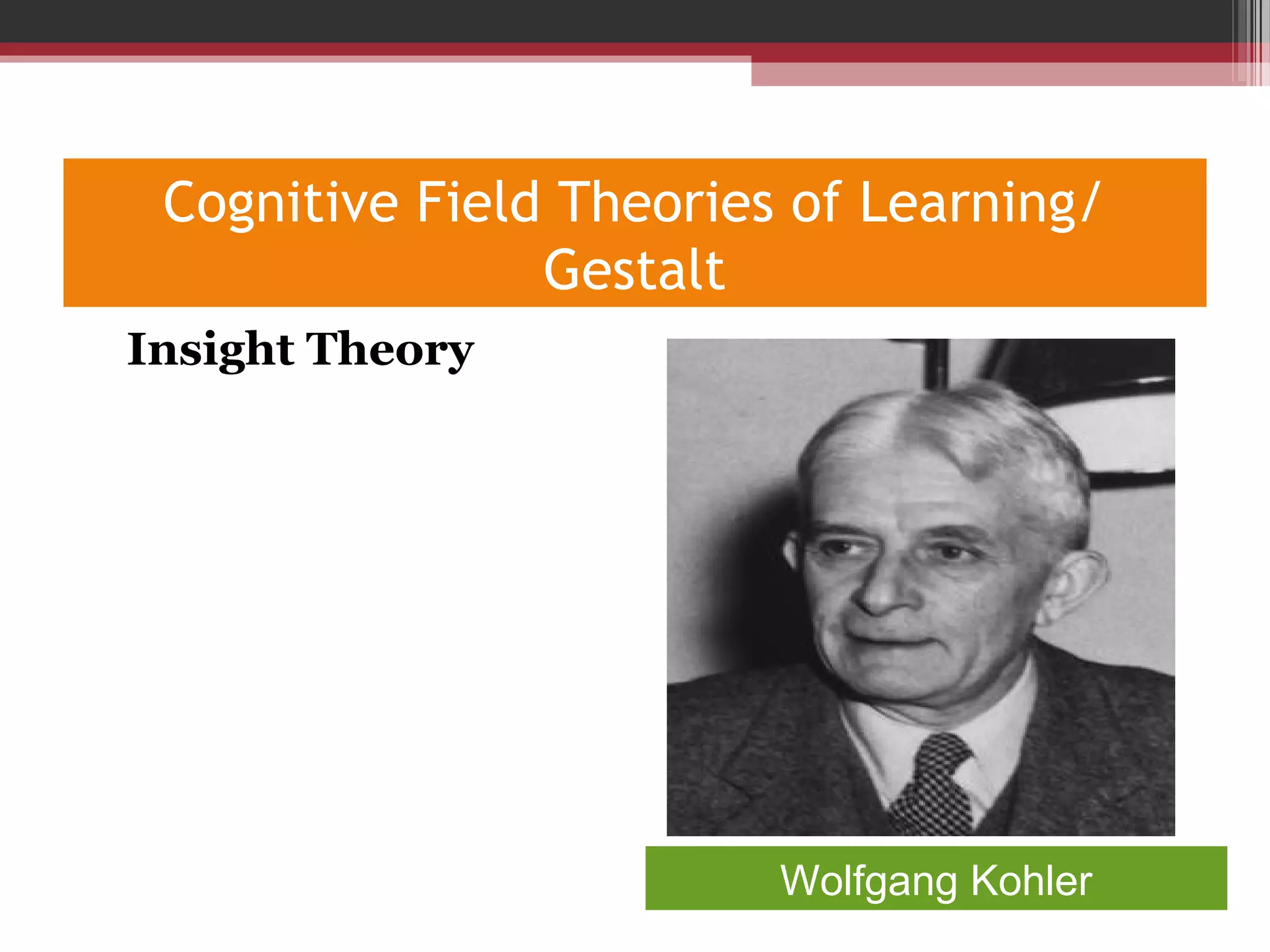 Cognitive Field Theories of Learning/ Gestalt

Insight Theory

Wolfgang Kohler